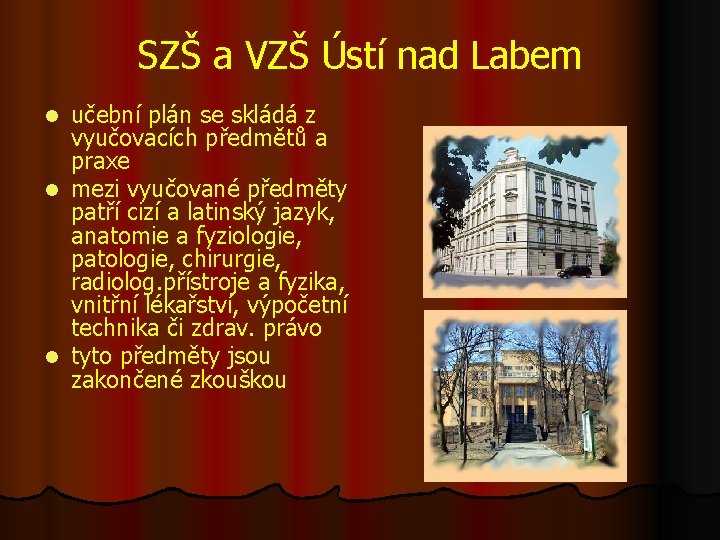 SZŠ a VZŠ Ústí nad Labem

- učební plán se skládá z vyučovacích předmětů a praxe
- mezi vyučované předměty patří cizí a latinský jazyk, anatomie a fyziologie, patologie, chirurgie, radiolog.přístroje a fyzika, vnitřní lékařství, výpočetní technika či zdrav. právo
- tyto předměty jsou zakončené zkouškou